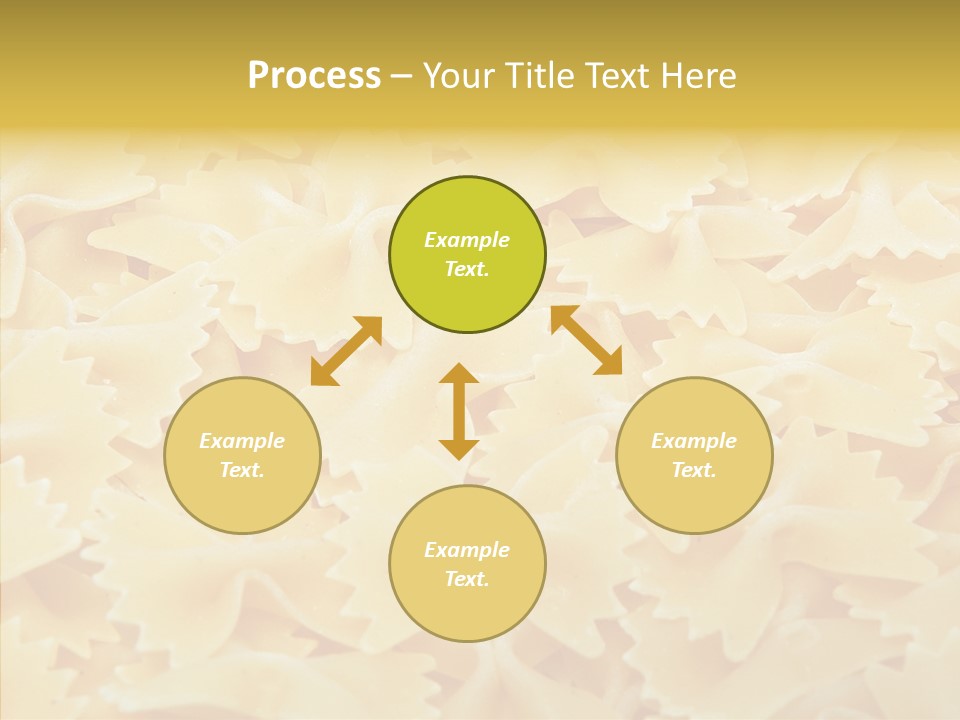 Process – Your Title Text Here

Example Text.

Example Text.

Example Text.

Example Text.